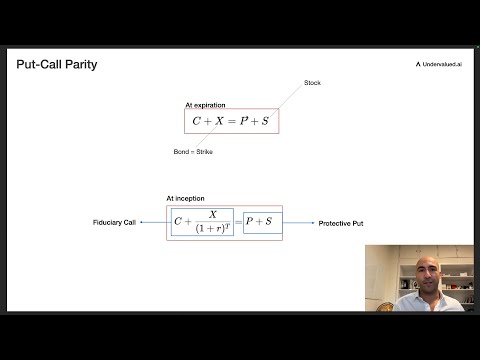 Put-Call Parity

Undervalued.ai

Stock

At expiration

$C + X = P + S$

Bond = Strike

At inception

Fiduciary Call

$C + \frac{X}{(1+r)^T} = P + S$

Protective Put